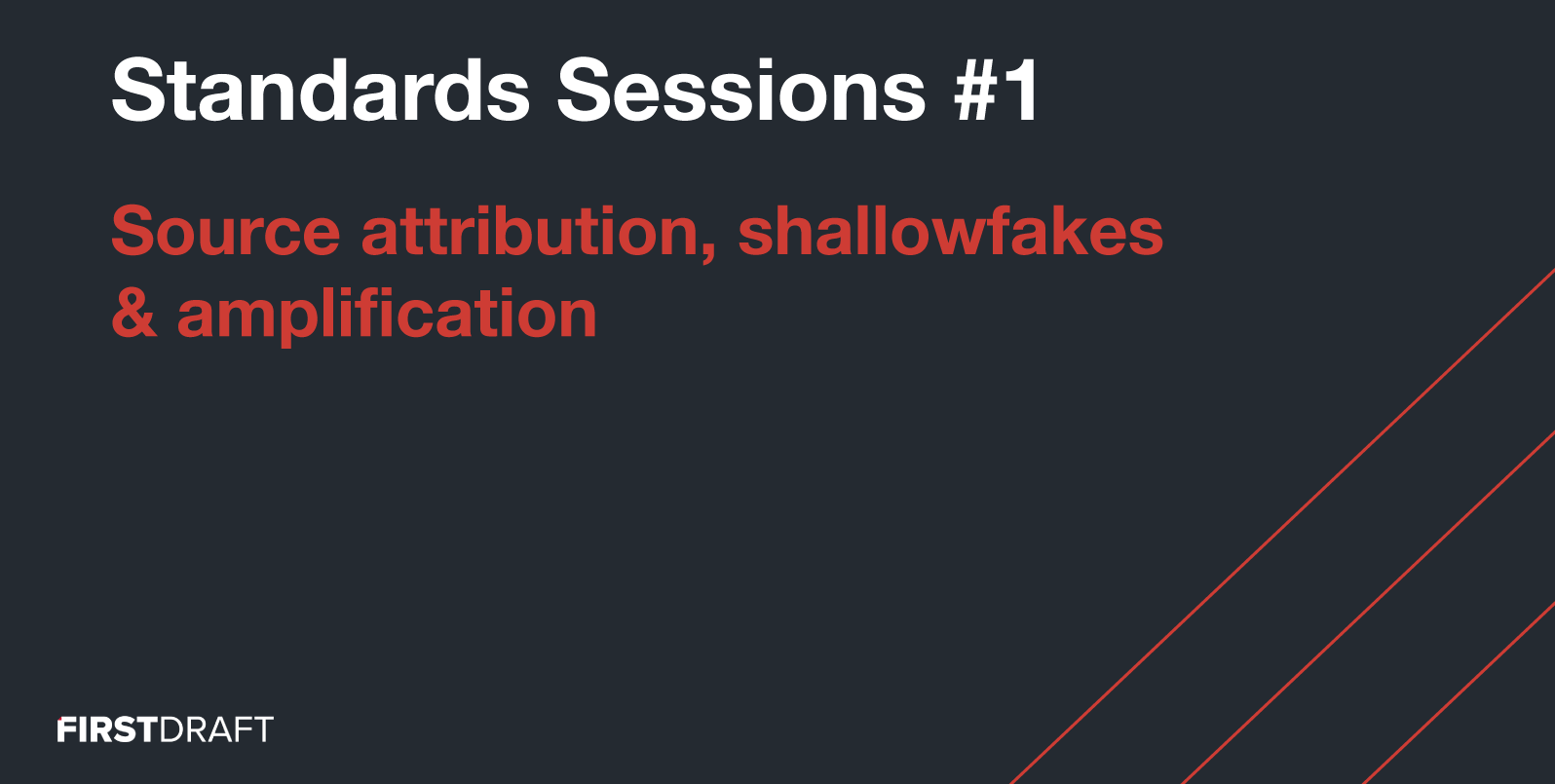 Standards Sessions #1

Source attribution, shallowfakes & amplification

FIRSTDRAFT